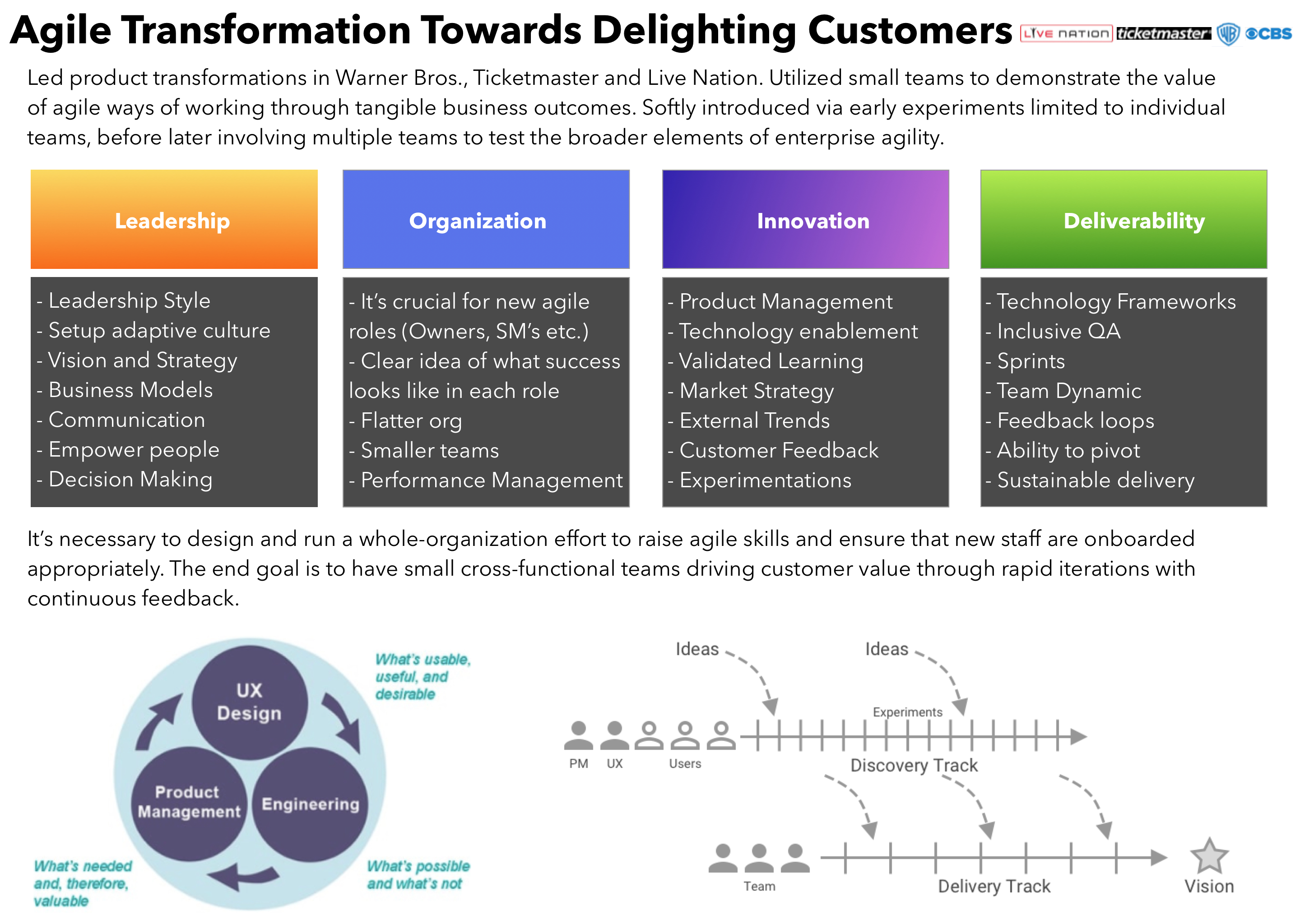 Agile Transformation Towards Delighting Customers

LIVE NATION ticketmaster WB CBS

Led product transformations in Warner Bros., Ticketmaster and Live Nation. Utilized small teams to demonstrate the value of agile ways of working through tangible business outcomes. Softly introduced via early experiments limited to individual teams, before later involving multiple teams to test the broader elements of enterprise agility.

Leadership

- Leadership Style
- Setup adaptive culture
- Vision and Strategy
- Business Models
- Communication
- Empower people
- Decision Making

Organization

- It's crucial for new agile roles (Owners, SM's etc.)
- Clear idea of what success looks like in each role
- Flatter org
- Smaller teams
- Performance Management

Innovation

- Product Management
- Technology enablement
- Validated Learning
- Market Strategy
- External Trends
- Customer Feedback
- Experimentations

Deliverability

- Technology Frameworks
- Inclusive QA
- Sprints
- Team Dynamic
- Feedback loops
- Ability to pivot
- Sustainable delivery

It's necessary to design and run a whole-organization effort to raise agile skills and ensure that new staff are onboarded appropriately. The end goal is to have small cross-functional teams driving customer value through rapid iterations with continuous feedback.

UX Design

Product Management

Engineering

What's usable, useful, and desirable

What's needed and, therefore, valuable

What's possible and what's not

Ideas

Ideas

Experiments

PM UX Users

Discovery Track

Team

Delivery Track

Vision